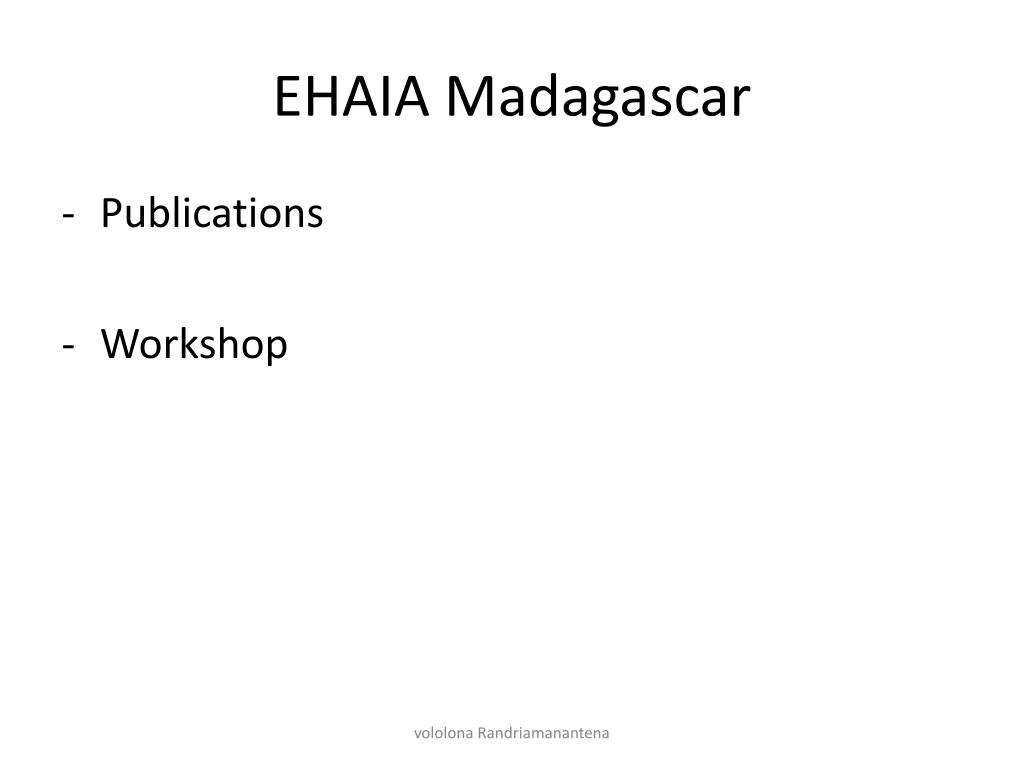 EHAIA Madagascar

- Publications

- Workshop

vololona Randriamanantena